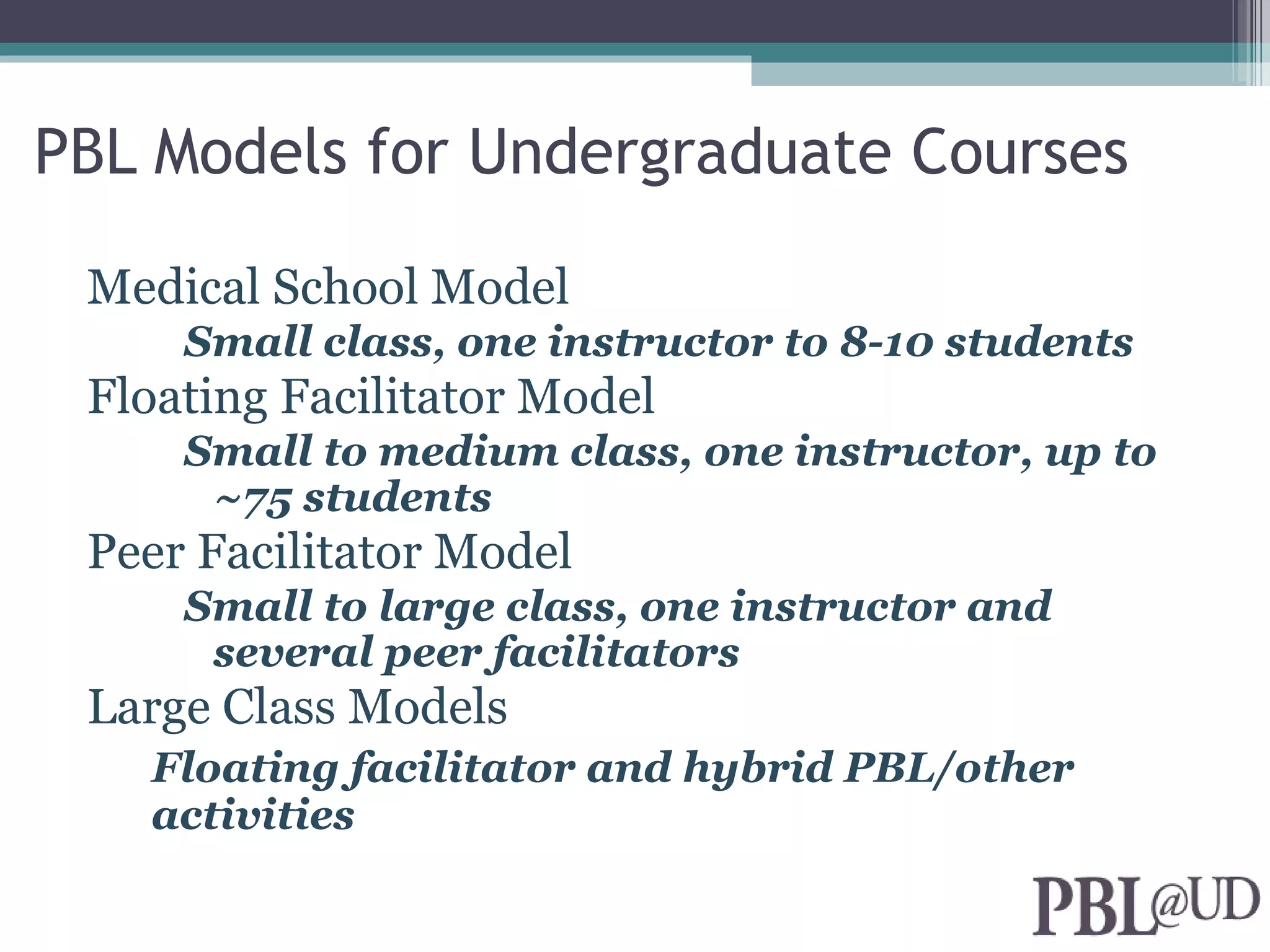 PBL Models for Undergraduate Courses

Medical School Model

Small class, one instructor to 8-10 students

Floating Facilitator Model

Small to medium class, one instructor, up to ~75 students

Peer Facilitator Model

Small to large class, one instructor and several peer facilitators

Large Class Models

Floating facilitator and hybrid PBL/other activities

PBL@UD